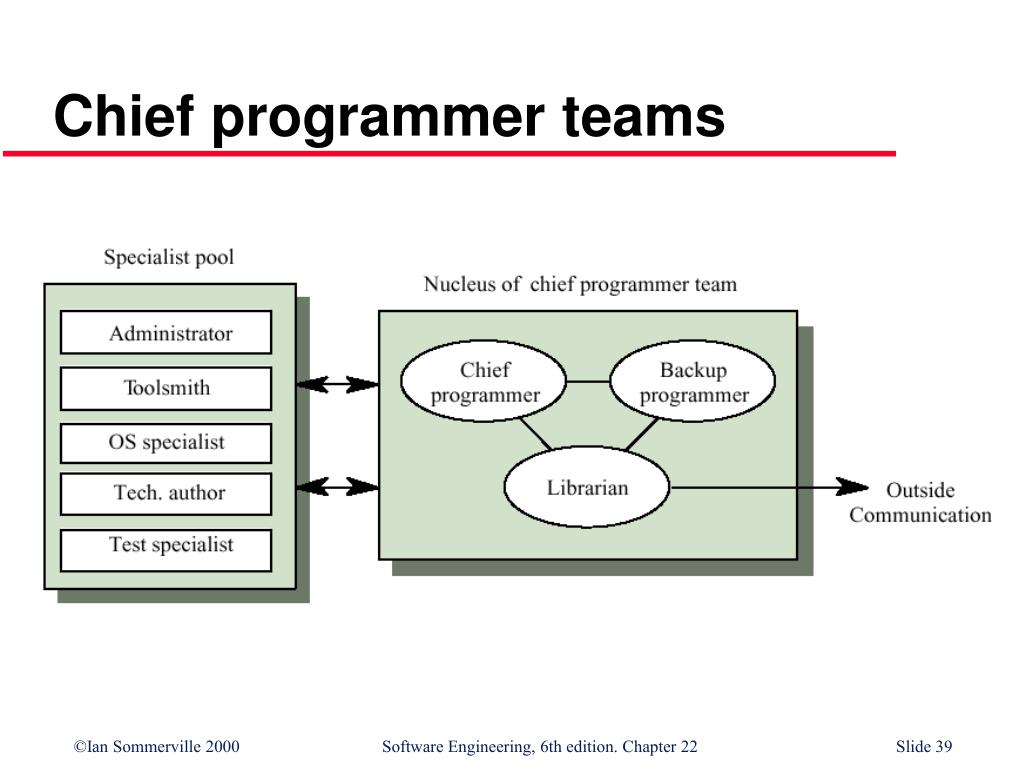 Chief programmer teams

Specialist pool

Administrator

Toolsmith

OS specialist

Tech. author

Test specialist

Nucleus of chief programmer team

Chief programmer

Backup programmer

Librarian

Outside Communication

©Ian Sommerville 2000

Software Engineering, 6th edition. Chapter 22

Slide 39